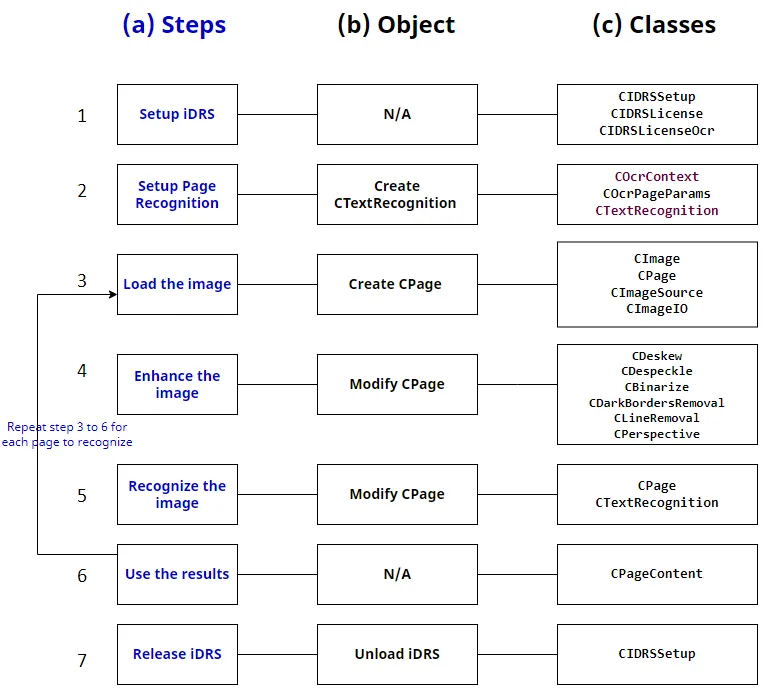 (a) Steps
(b) Object
(c) Classes

1
Setup iDRS
N/A
CIDRSSetup
CIDRSLicense
CIDRSLicenseOcr

2
Setup Page Recognition
Create CTextRecognition
COcrContext
COcrPageParams
CTextRecognition

3
Load the image
Create CPage
CImage
CPage
CImageSource
CImageIO

4
Enhance the image
Modify CPage
CDeskew
CDespeckle
CBinarize
CDarkBordersRemoval
CLineRemoval
CPerspective

Repeat step 3 to 6 for each page to recognize

5
Recognize the image
Modify CPage
CPage
CTextRecognition

6
Use the results
N/A
CPageContent

7
Release iDRS
Unload iDRS
CIDRSSetup